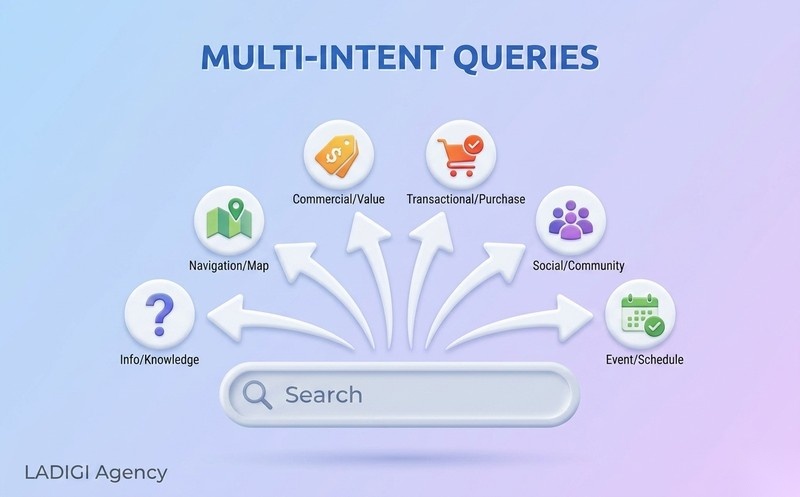 MULTI-INTENT QUERIES

Commercial/Value

Transactional/Purchase

Navigation/Map

Social/Community

Info/Knowledge

Event/Schedule

Search

LADIGI Agency